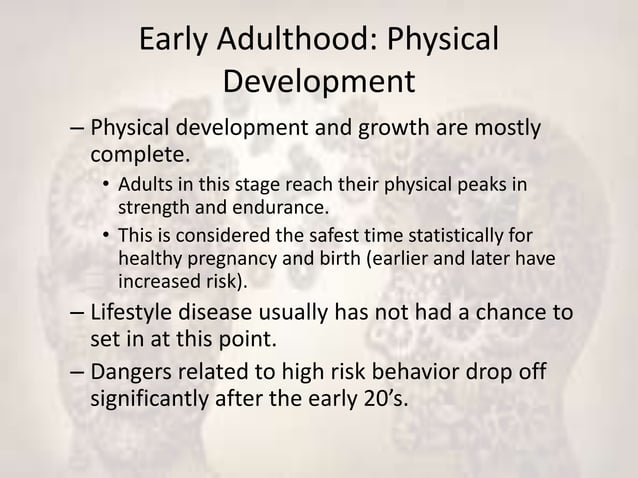 Early Adulthood: Physical Development

– Physical development and growth are mostly complete.

• Adults in this stage reach their physical peaks in strength and endurance.

• This is considered the safest time statistically for healthy pregnancy and birth (earlier and later have increased risk).

– Lifestyle disease usually has not had a chance to set in at this point.

– Dangers related to high risk behavior drop off significantly after the early 20's.